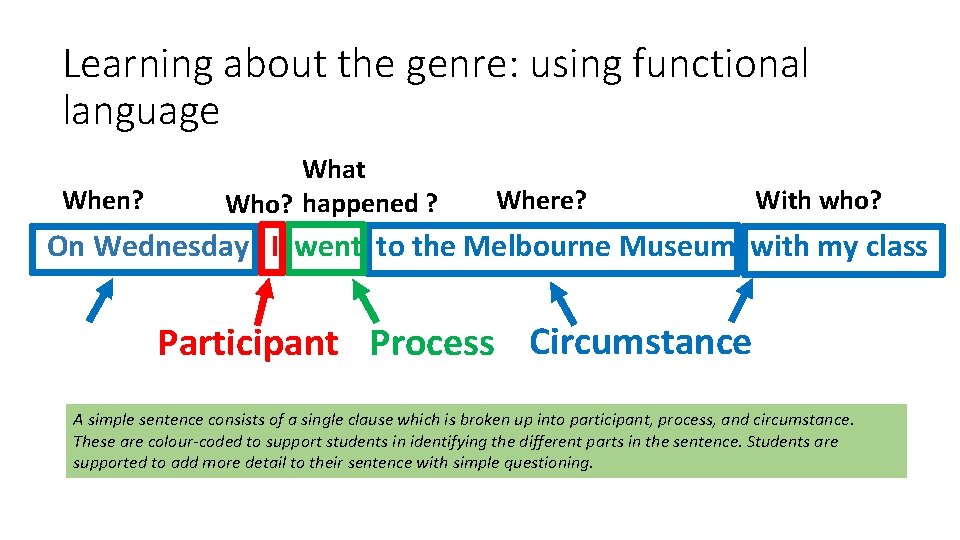 Learning about the genre: using functional language

When? Who? What happened ? Where? With who?

On Wednesday I went to the Melbourne Museum with my class

Participant Process Circumstance

A simple sentence consists of a single clause which is broken up into participant, process, and circumstance. These are colour-coded to support students in identifying the different parts in the sentence. Students are supported to add more detail to their sentence with simple questioning.